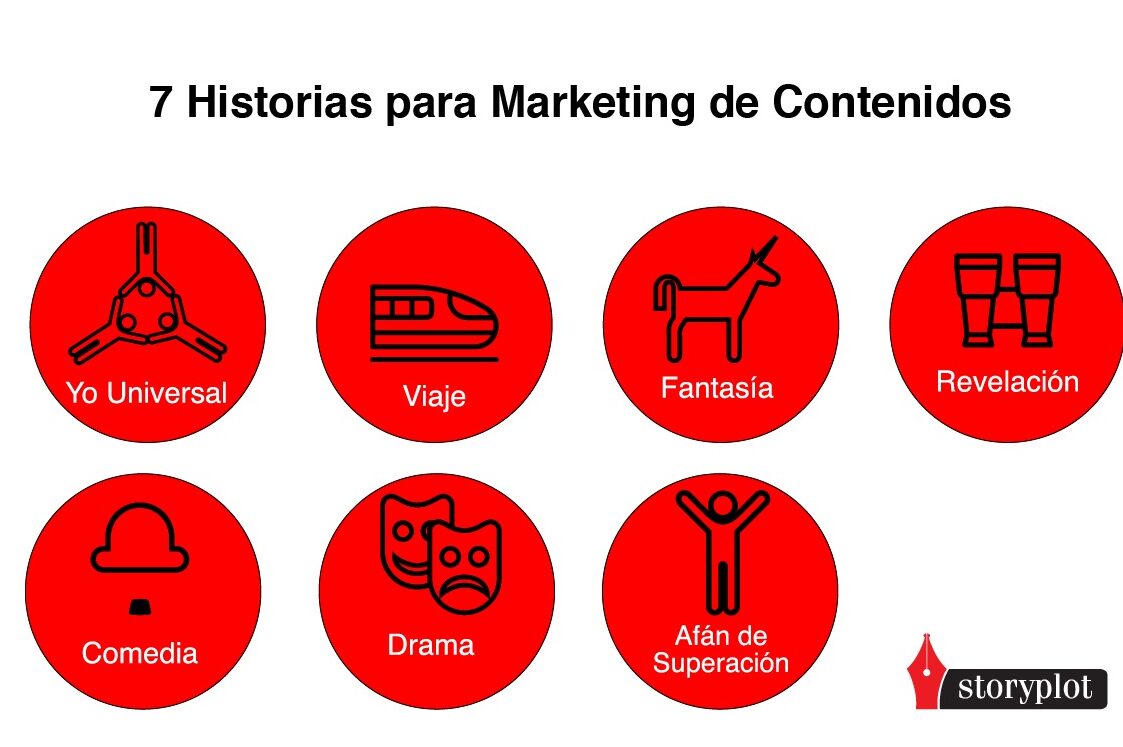 7 Historias para Marketing de Contenidos

Yo Universal

Viaje

Fantasía

Revelación

Comedia

Drama

Afán de Superación

storyplot